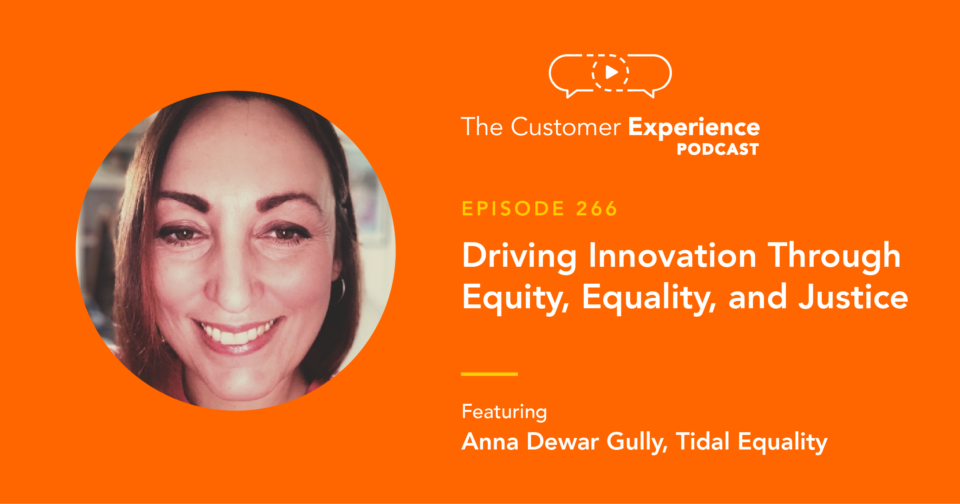 The Customer Experience
PODCAST

EPISODE 266

Driving Innovation Through Equity, Equality, and Justice

Featuring
Anna Dewar Gully, Tidal Equality